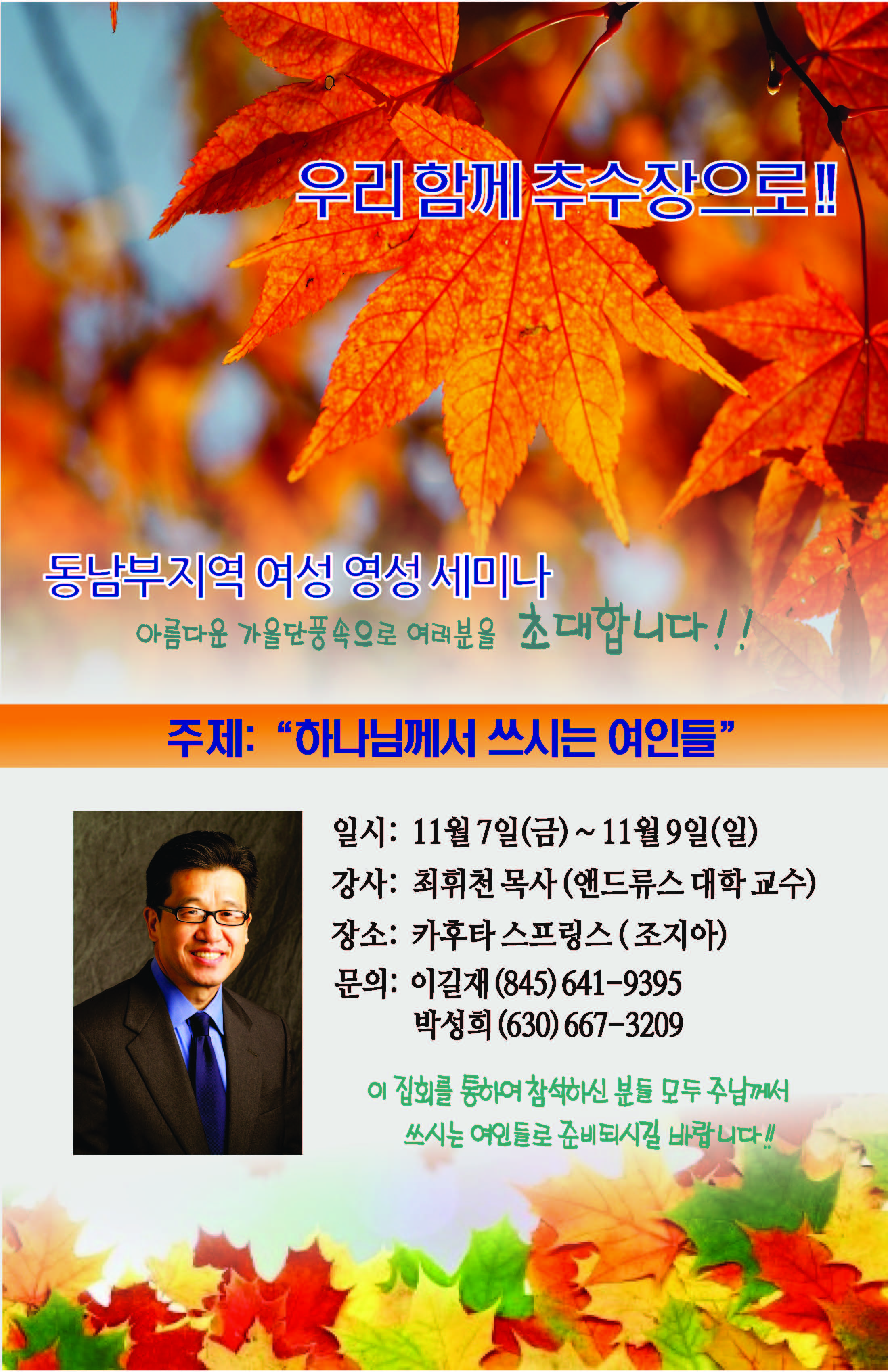 우리 함께 추수장으로!!

동남부지역 여성 영성 세미나

아름다운 가을단풍속으로 여러분을 초대합니다!!

주제: "하나님께서 쓰시는 여인들"

일시: 11월 7일(금) ~ 11월 9일(일)

강사: 최휘천 목사 (앤드류스 대학 교수)

장소: 카후타 스프링스 (조지아)

문의: 이길재 (845) 641-9395
박성희 (630) 667-3209

이 집회를 통하여 참석하신 분들 모두 주님께서 쓰시는 여인들로 준비되시길 바랍니다!!